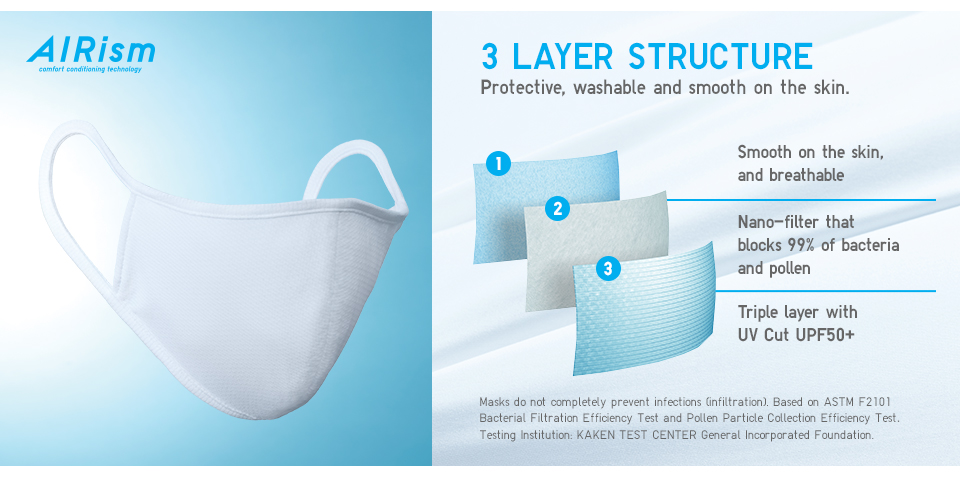 AIRism
comfort conditioning technology

3 LAYER STRUCTURE
Protective, washable and smooth on the skin.

1

2

3

Smooth on the skin, and breathable

Nano-filter that blocks 99% of bacteria and pollen

Triple layer with UV Cut UPF50+

Masks do not completely prevent infections (infiltration). Based on ASTM F2101 Bacterial Filtration Efficiency Test and Pollen Particle Collection Efficiency Test. Testing Institution: KAKEN TEST CENTER General Incorporated Foundation.